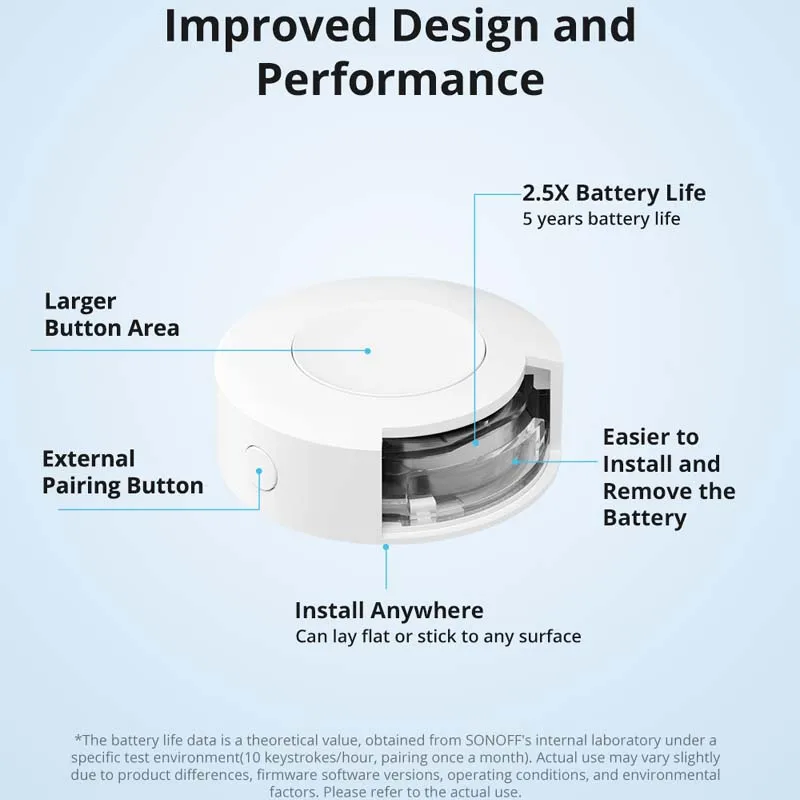 Improved Design and Performance

2.5X Battery Life
5 years battery life

Larger Button Area

External Pairing Button

Easier to Install and Remove the Battery

Install Anywhere
Can lay flat or stick to any surface

*The battery life data is a theoretical value, obtained from SONOFF's internal laboratory under a specific test environment(10 keystrokes/hour, pairing once a month). Actual use may vary slightly due to product differences, firmware software versions, operating conditions, and environmental factors. Please refer to the actual use.